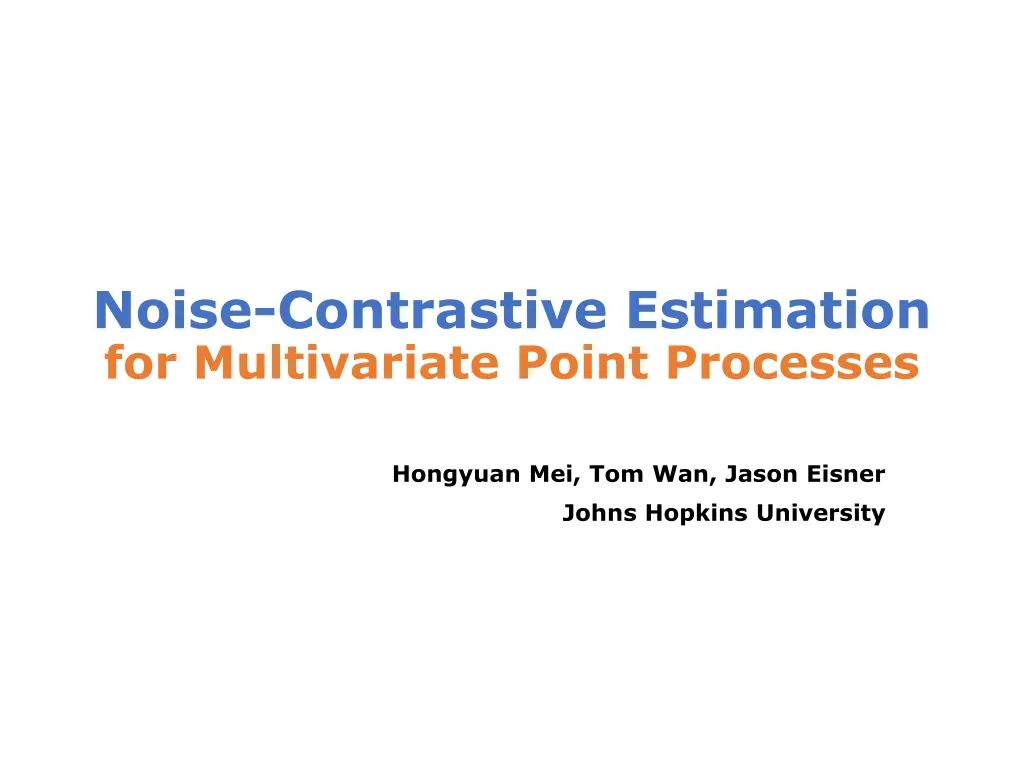 Noise-Contrastive Estimation
for Multivariate Point Processes

Hongyuan Mei, Tom Wan, Jason Eisner
Johns Hopkins University